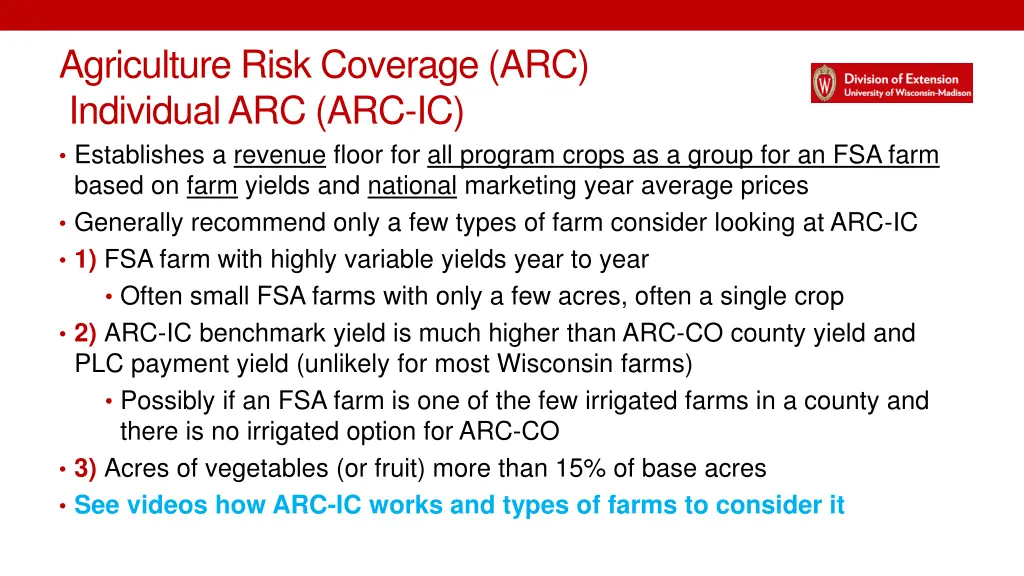 Agriculture Risk Coverage (ARC)
Individual ARC (ARC-IC)

Division of Extension
University of Wisconsin-Madison

• Establishes a revenue floor for all program crops as a group for an FSA farm based on farm yields and national marketing year average prices
• Generally recommend only a few types of farm consider looking at ARC-IC
• 1) FSA farm with highly variable yields year to year
  • Often small FSA farms with only a few acres, often a single crop
• 2) ARC-IC benchmark yield is much higher than ARC-CO county yield and PLC payment yield (unlikely for most Wisconsin farms)
  • Possibly if an FSA farm is one of the few irrigated farms in a county and there is no irrigated option for ARC-CO
• 3) Acres of vegetables (or fruit) more than 15% of base acres
• See videos how ARC-IC works and types of farms to consider it